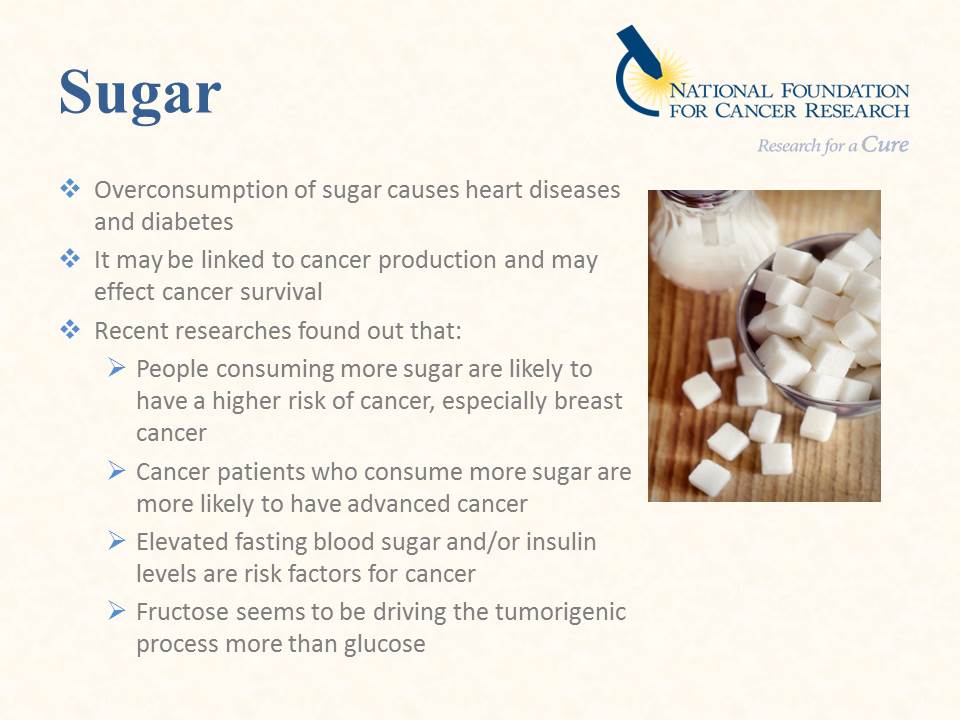 Sugar

NATIONAL FOUNDATION FOR CANCER RESEARCH
Research for a Cure

❖ Overconsumption of sugar causes heart diseases and diabetes
❖ It may be linked to cancer production and may effect cancer survival
❖ Recent researches found out that:
➢ People consuming more sugar are likely to have a higher risk of cancer, especially breast cancer
➢ Cancer patients who consume more sugar are more likely to have advanced cancer
➢ Elevated fasting blood sugar and/or insulin levels are risk factors for cancer
➢ Fructose seems to be driving the tumorigenic process more than glucose